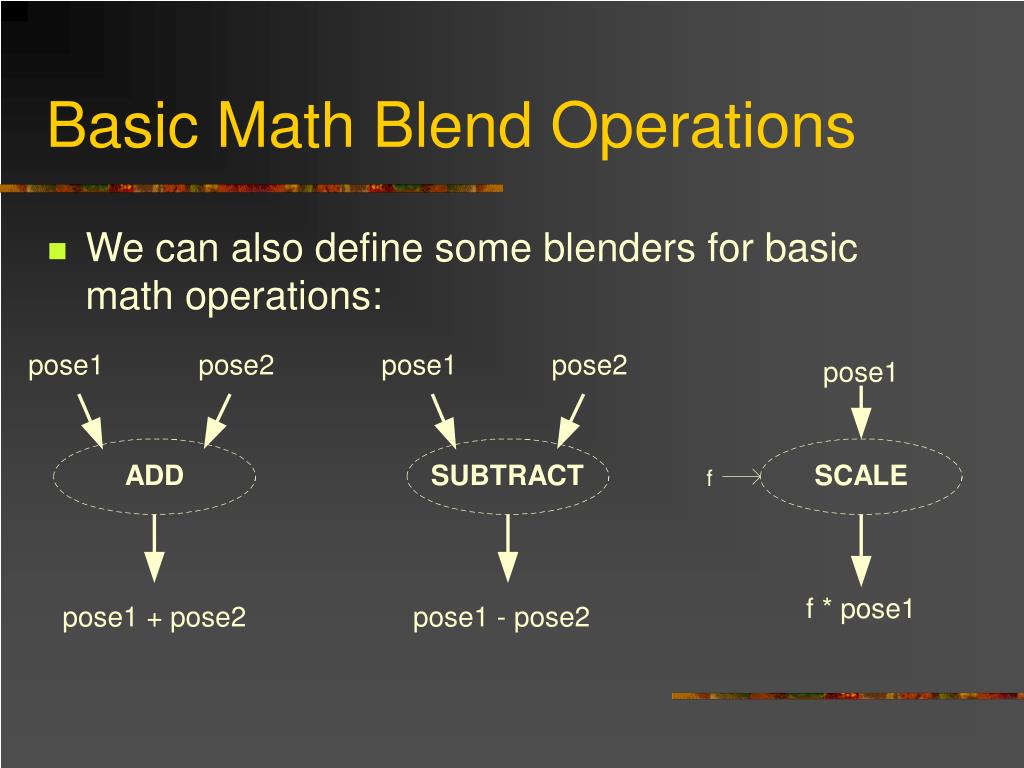 Basic Math Blend Operations

We can also define some blenders for basic math operations:

pose1

pose2

ADD

pose1 + pose2

pose1

pose2

SUBTRACT

pose1 - pose2

pose1

f

SCALE

f * pose1